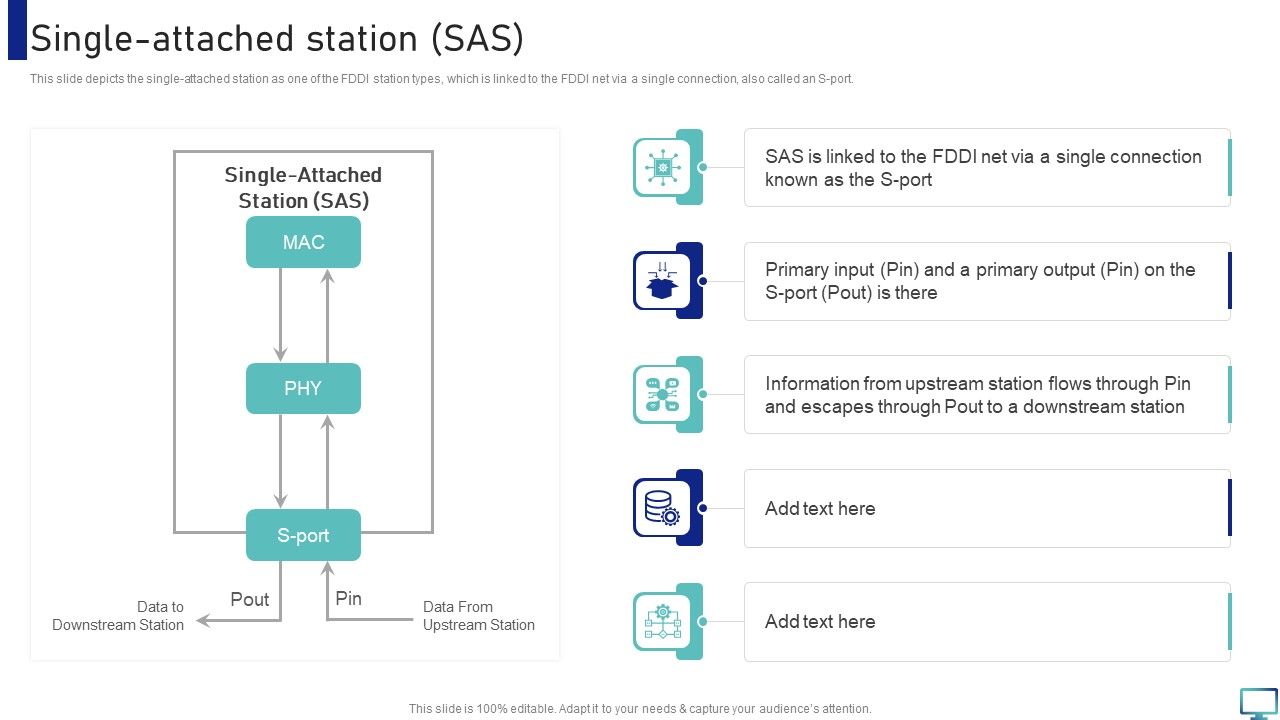 Single-attached station (SAS)

This slide depicts the single-attached station as one of the FDDI station types, which is linked to the FDDI net via a single connection, also called an S-port.

Single-Attached Station (SAS)

MAC

PHY

S-port

Pout

Pin

Data to Downstream Station

Data From Upstream Station

SAS is linked to the FDDI net via a single connection known as the S-port

Primary input (Pin) and a primary output (Pin) on the S-port (Pout) is there

Information from upstream station flows through Pin and escapes through Pout to a downstream station

Add text here

Add text here

This slide is 100% editable. Adapt it to your needs & capture your audience's attention.